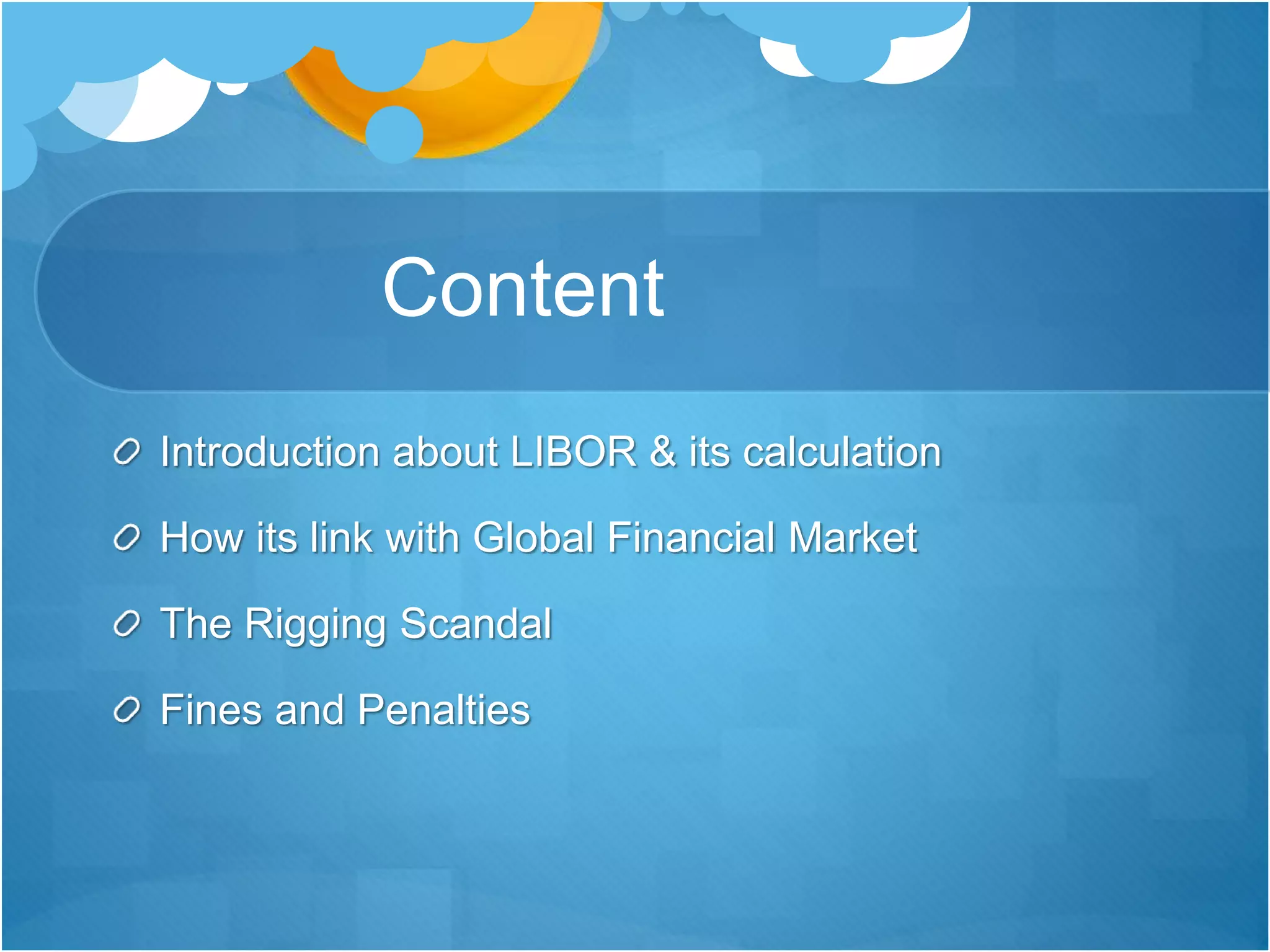 Content

Introduction about LIBOR & its calculation

How its link with Global Financial Market

The Rigging Scandal

Fines and Penalties